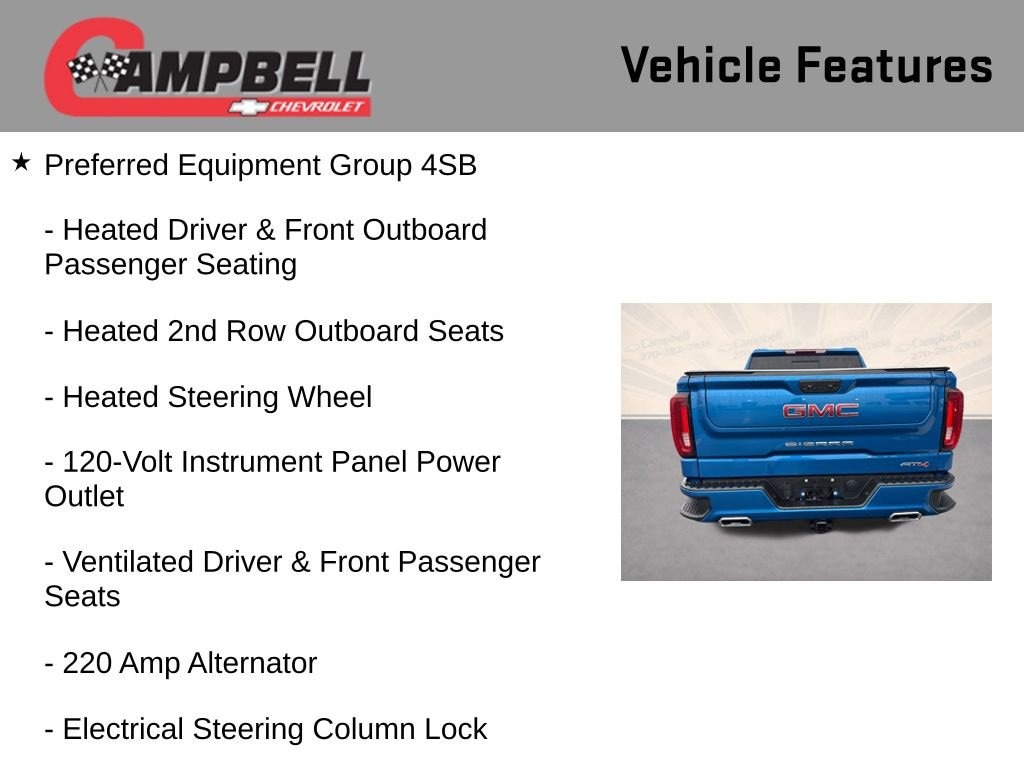 CAMPBELL
CHEVROLET

Vehicle Features

★ Preferred Equipment Group 4SB

- Heated Driver & Front Outboard Passenger Seating

- Heated 2nd Row Outboard Seats

- Heated Steering Wheel

- 120-Volt Instrument Panel Power Outlet

- Ventilated Driver & Front Passenger Seats

- 220 Amp Alternator

- Electrical Steering Column Lock

Campbell 270-282-7838
Campbell 270-282-7838
Campbell 270-282-7838
GMC
SIERRA
AT4